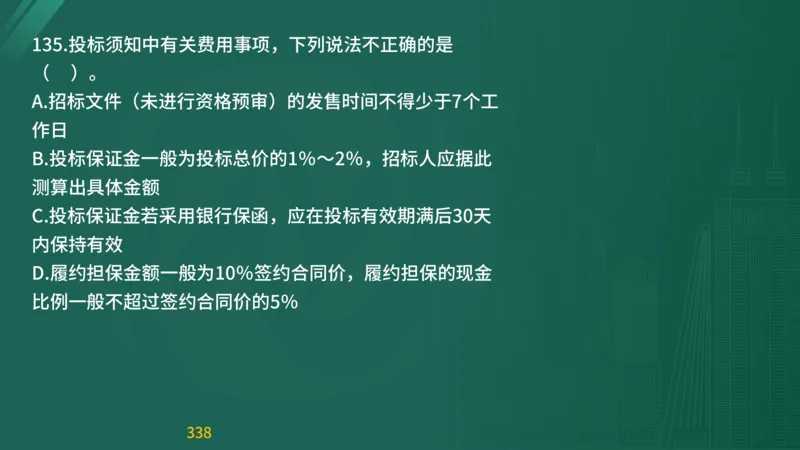 135.投标须知中有关费用事项，下列说法不正确的是（ ）。
A.招标文件（未进行资格预审）的发售时间不得少于7个工作日
B.投标保证金一般为投标总价的1%～2%，招标人应据此测算出具体金额
C.投标保证金若采用银行保函，应在投标有效期满后30天内保持有效
D.履约担保金额一般为10%签约合同价，履约担保的现金比例一般不超过签约合同价的5%

338